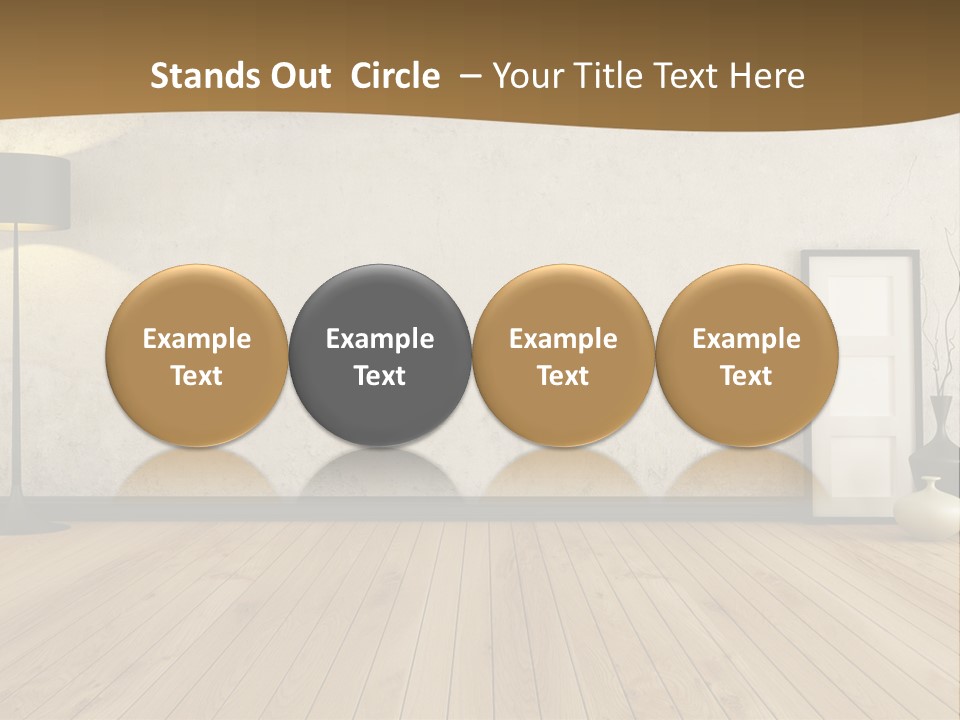 Stands Out Circle – Your Title Text Here

Example Text

Example Text

Example Text

Example Text